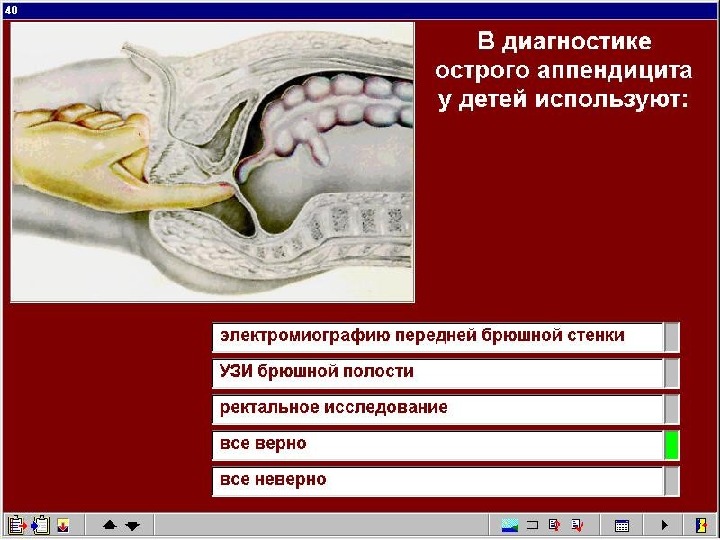 40

В диагностике острого аппендицита у детей используют:

электромиографию передней брюшной стенки

УЗИ брюшной полости

ректальное исследование

все верно

все неверно